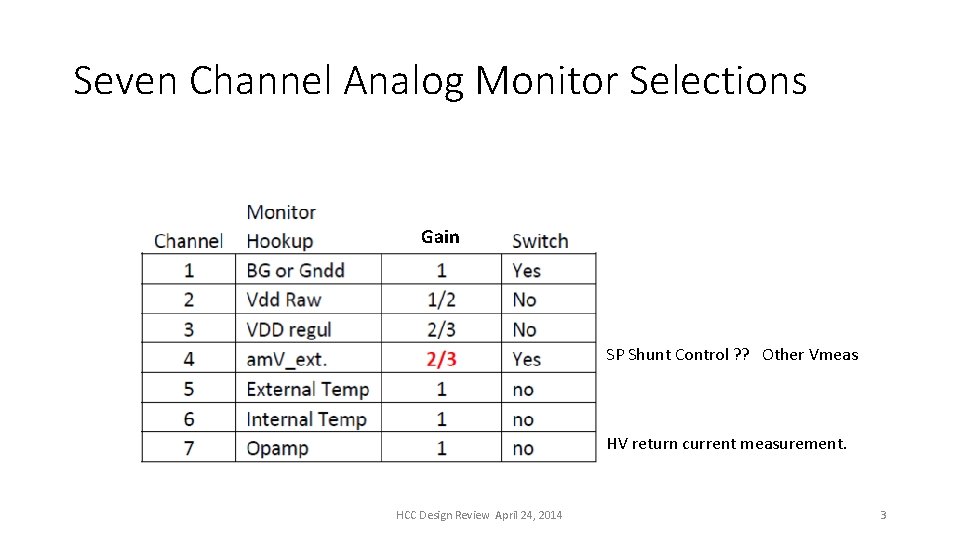 Seven Channel Analog Monitor Selections

| Channel | Monitor Hookup | Gain | Switch |
|---|---|---|---|
| 1 | BG or Gndd | 1 | Yes |
| 2 | Vdd Raw | 1/2 | No |
| 3 | VDD regul | 2/3 | No |
| 4 | amV_ext. | 2/3 | Yes |
| 5 | External Temp | 1 | no |
| 6 | Internal Temp | 1 | no |
| 7 | Opamp | 1 | no |

SP Shunt Control ?? Other Vmeas

HV return current measurement.

HCC Design Review April 24, 2014

3